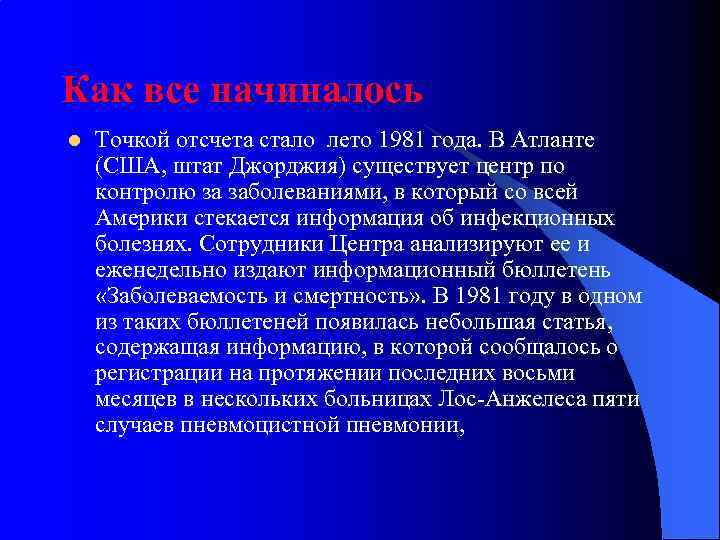 Как все начиналось

Точкой отсчета стало лето 1981 года. В Атланте (США, штат Джорджия) существует центр по контролю за заболеваниями, в который со всей Америки стекается информация об инфекционных болезнях. Сотрудники Центра анализируют ее и еженедельно издают информационный бюллетень «Заболеваемость и смертность». В 1981 году в одном из таких бюллетеней появилась небольшая статья, содержащая информацию, в которой сообщалось о регистрации на протяжении последних восьми месяцев в нескольких больницах Лос-Анжелеса пяти случаев пневмоцистной пневмонии,